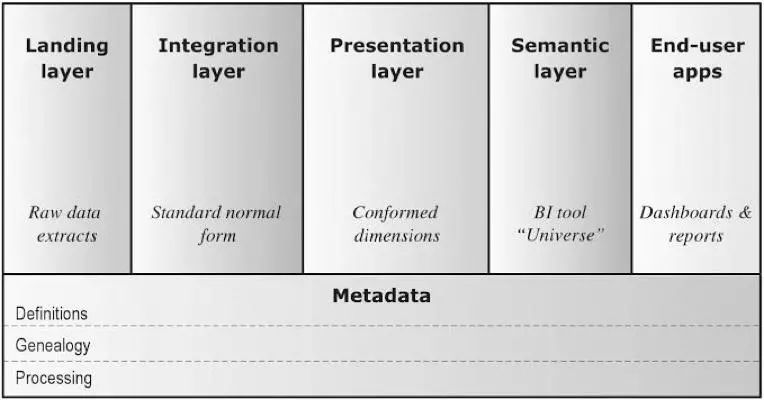 Landing layer

Raw data extracts

Integration layer

Standard normal form

Presentation layer

Conformed dimensions

Semantic layer

BI tool "Universe"

End-user apps

Dashboards & reports

Metadata

Definitions

Genealogy

Processing